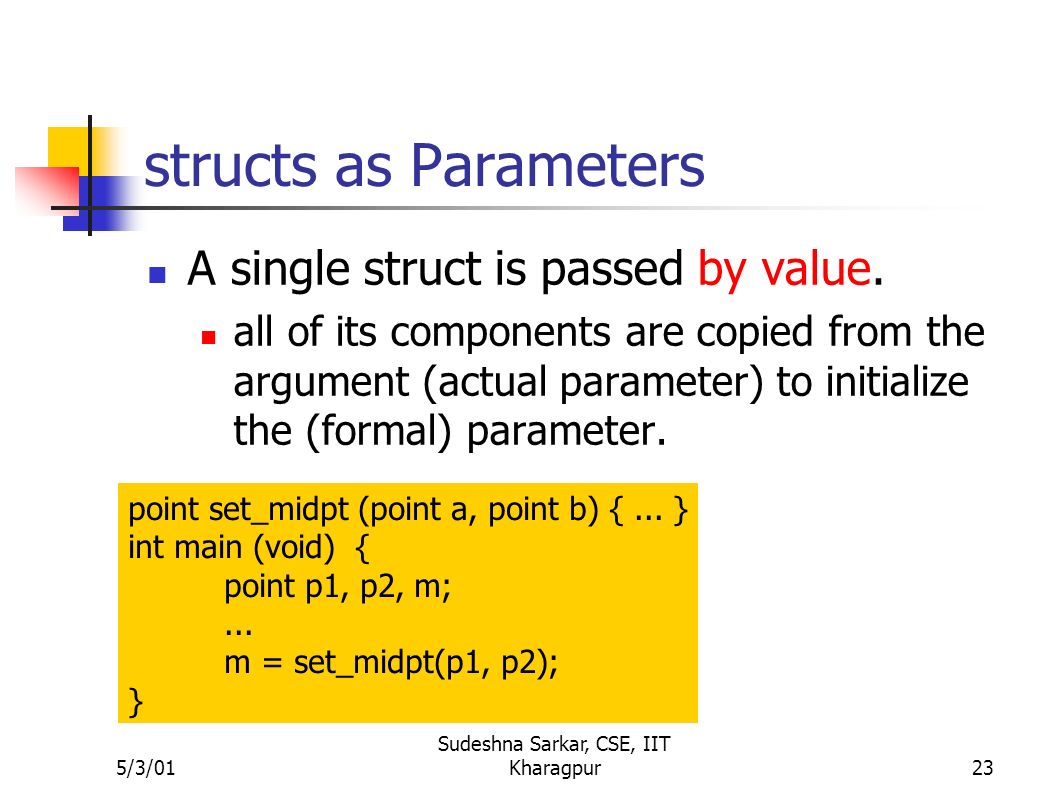 structs as Parameters

A single struct is passed by value.

all of its components are copied from the argument (actual parameter) to initialize the (formal) parameter.

point set_midpt (point a, point b) { ... }
int main (void) {
point p1, p2, m;
...
m = set_midpt(p1, p2);
}

5/3/01

Sudeshna Sarkar, CSE, IIT Kharagpur

23